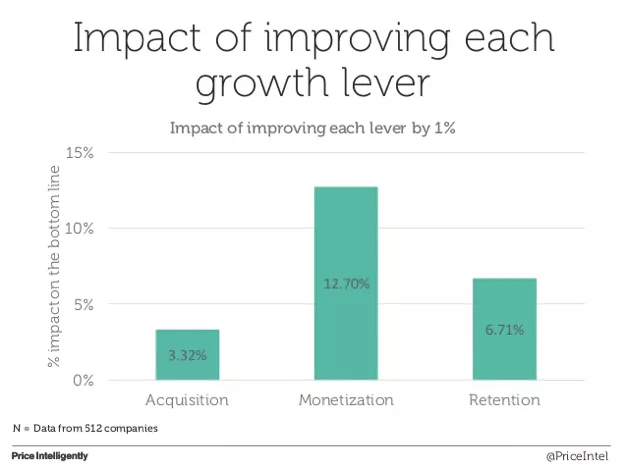 Impact of improving each growth lever

Impact of improving each lever by 1%

% impact on the bottom line

15%
10%
5%
0%

3.32%
12.70%
6.71%

Acquisition
Monetization
Retention

N = Data from 512 companies

Price Intelligently

@PriceIntel